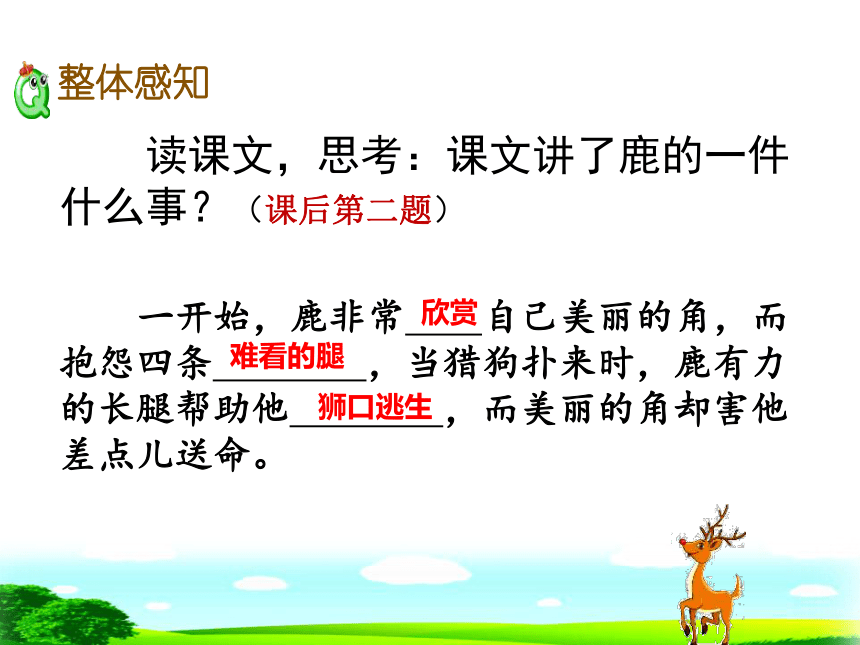 整体感知

读课文，思考：课文讲了鹿的一件什么事？（课后第二题）

一开始，鹿非常欣赏自己美丽的角，而抱怨四条难看的腿，当猎狗扑来时，鹿有力的长腿帮助他狮口逃生，而美丽的角却害他差点儿送命。